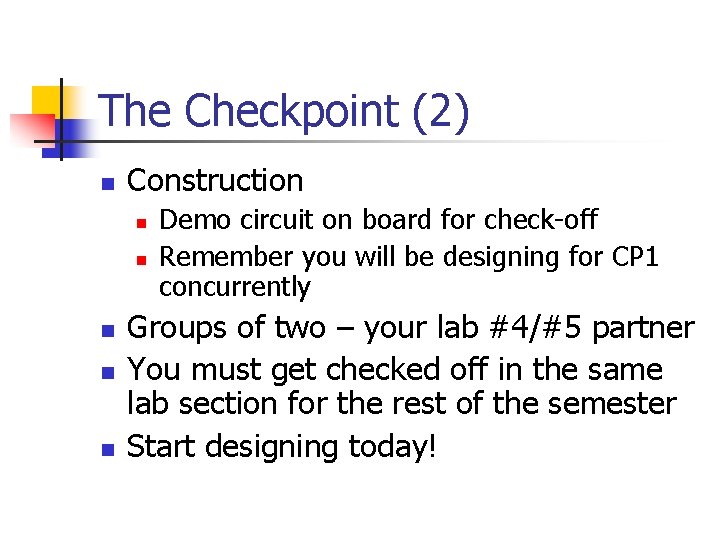 The Checkpoint (2)

- Construction
  - Demo circuit on board for check-off
  - Remember you will be designing for CP1 concurrently
- Groups of two – your lab #4/#5 partner
- You must get checked off in the same lab section for the rest of the semester
- Start designing today!